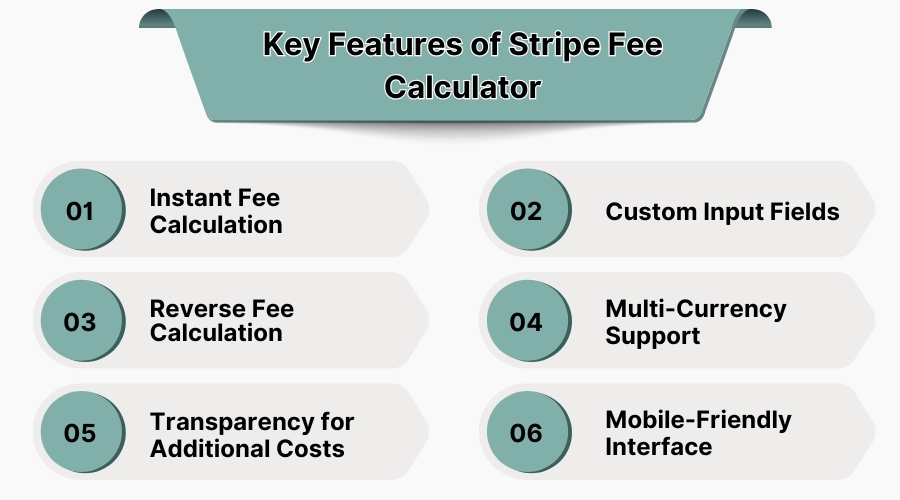 Key Features of Stripe Fee Calculator

01 Instant Fee Calculation

02 Custom Input Fields

03 Reverse Fee Calculation

04 Multi-Currency Support

05 Transparency for Additional Costs

06 Mobile-Friendly Interface